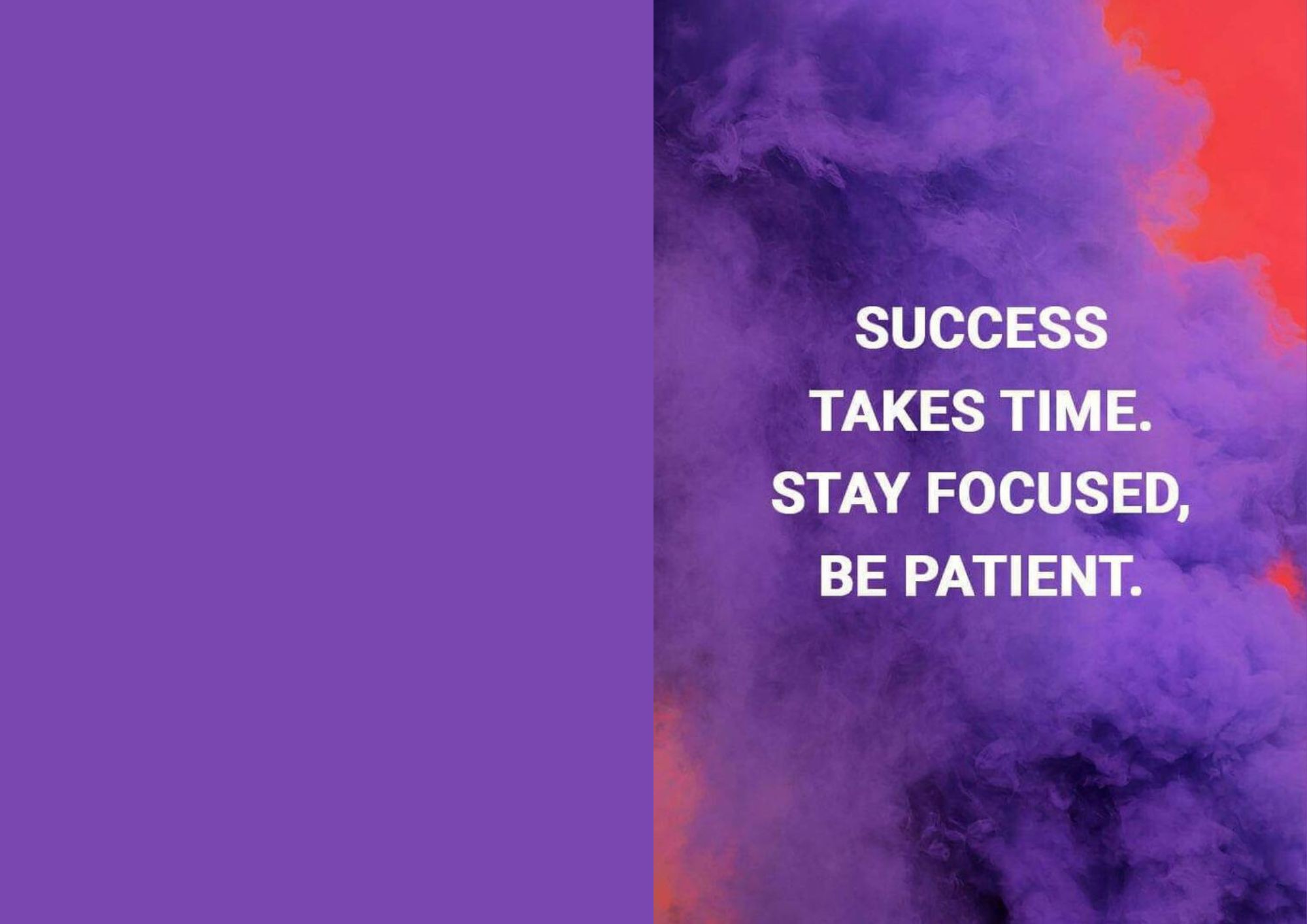 SUCCESS TAKES TIME. STAY FOCUSED, BE PATIENT.